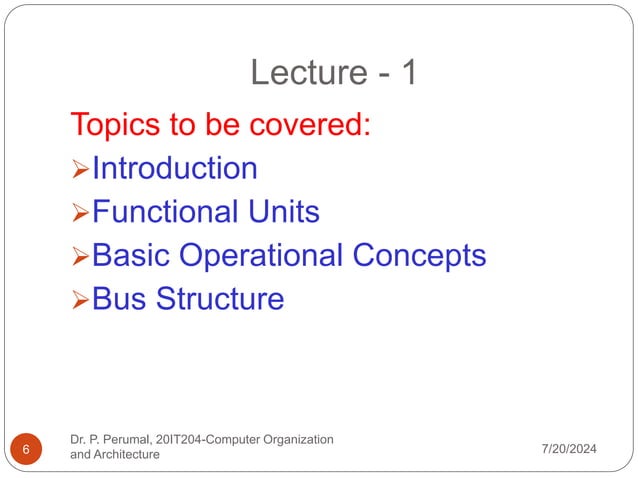 Lecture - 1

Topics to be covered:

➢Introduction

➢Functional Units

➢Basic Operational Concepts

➢Bus Structure

6

Dr. P. Perumal, 20IT204-Computer Organization and Architecture

7/20/2024